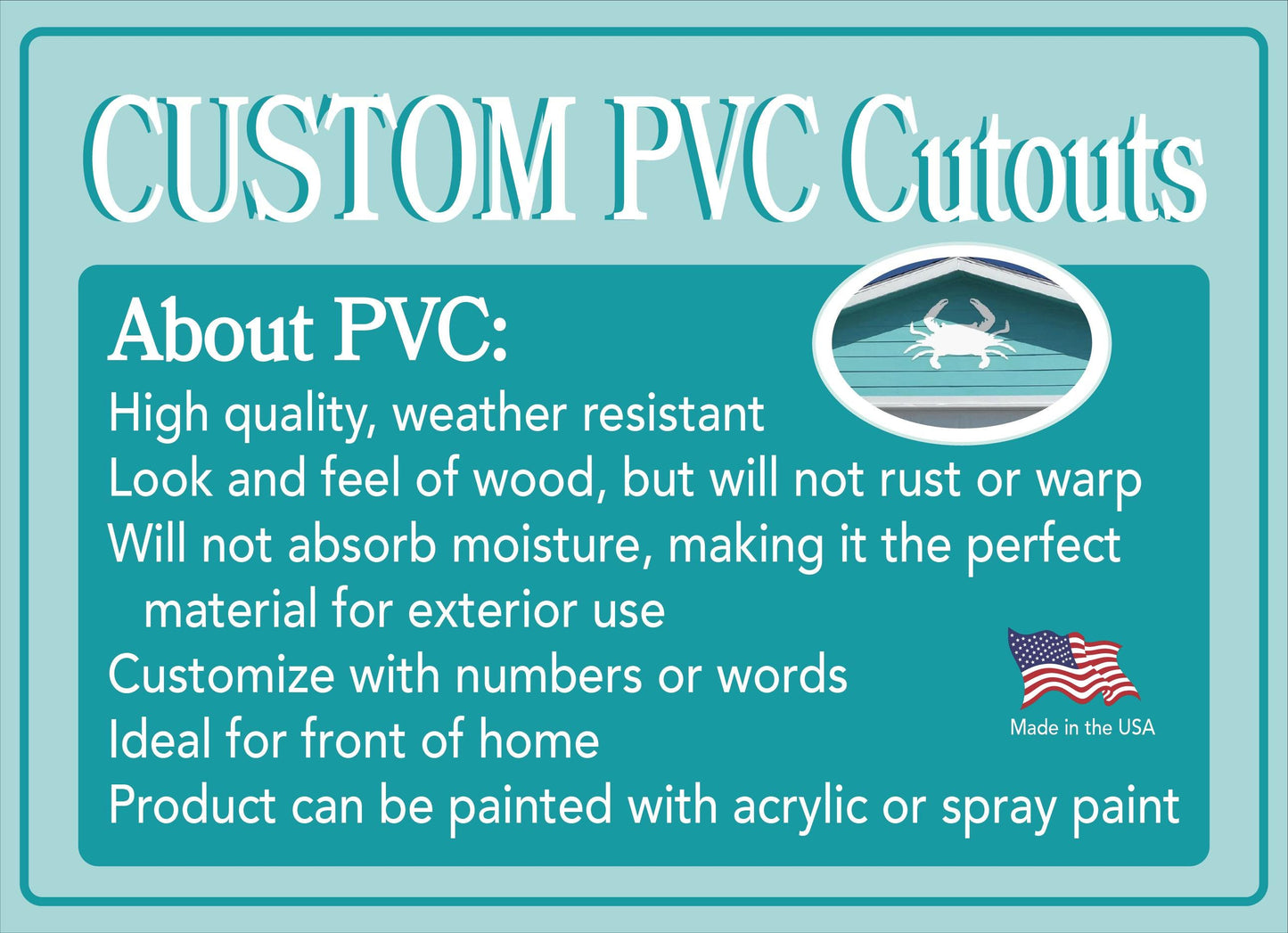 CUSTOM PVC Cutouts

About PVC:
High quality, weather resistant
Look and feel of wood, but will not rust or warp
Will not absorb moisture, making it the perfect material for exterior use
Customize with numbers or words
Ideal for front of home
Product can be painted with acrylic or spray paint

Made in the USA